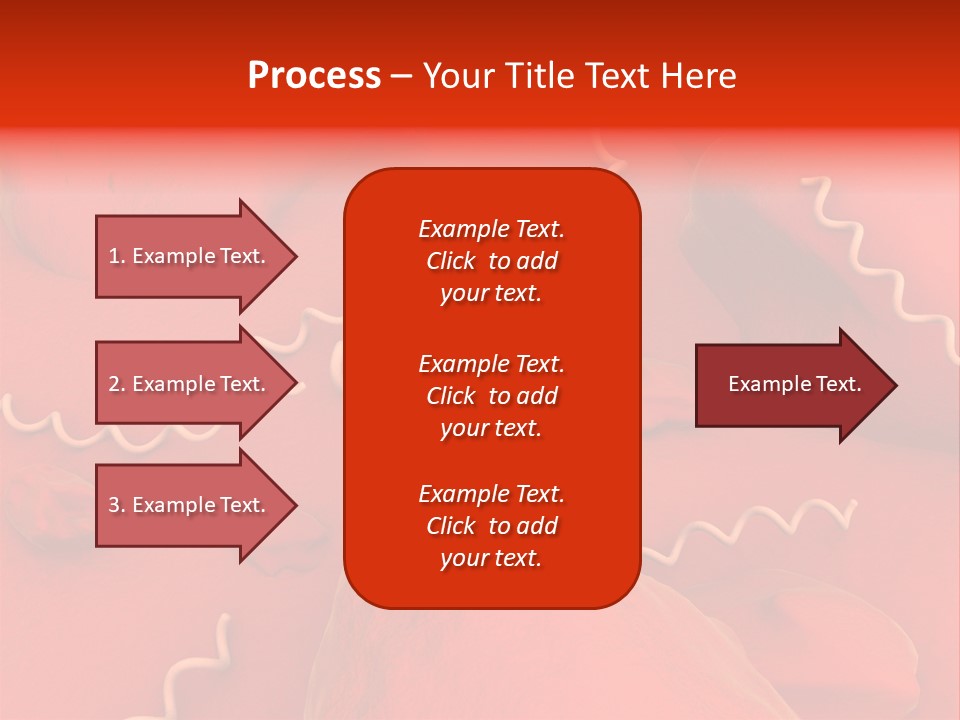 Process – Your Title Text Here

1. Example Text.

2. Example Text.

3. Example Text.

Example Text. Click to add your text.

Example Text. Click to add your text.

Example Text. Click to add your text.

Example Text.